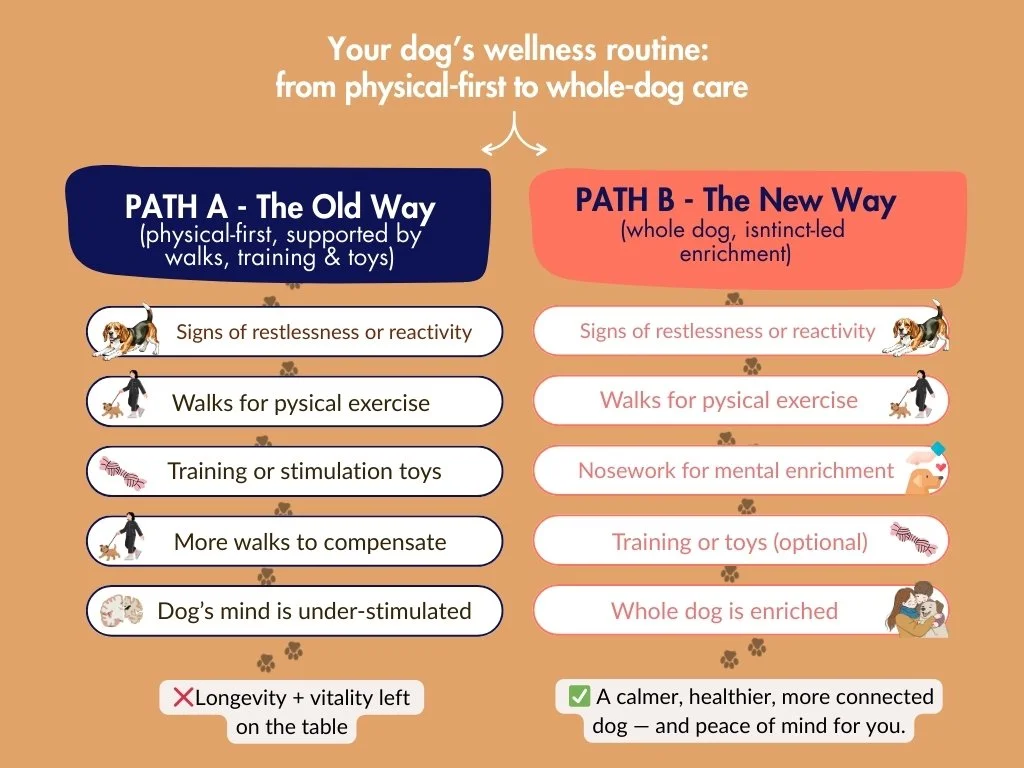 Your dog's wellness routine:
from physical-first to whole-dog care

PATH A - The Old Way
(physical-first, supported by walks, training & toys)

Signs of restlessness or reactivity

Walks for pysical exercise

Training or stimulation toys

More walks to compensate

Dog's mind is under-stimulated

❌Longevity + vitality left on the table

PATH B - The New Way
(whole dog, isntinct-led enrichment)

Signs of restlessness or reactivity

Walks for pysical exercise

Nosework for mental enrichment

Training or toys (optional)

Whole dog is enriched

✅ A calmer, healthier, more connected dog — and peace of mind for you.